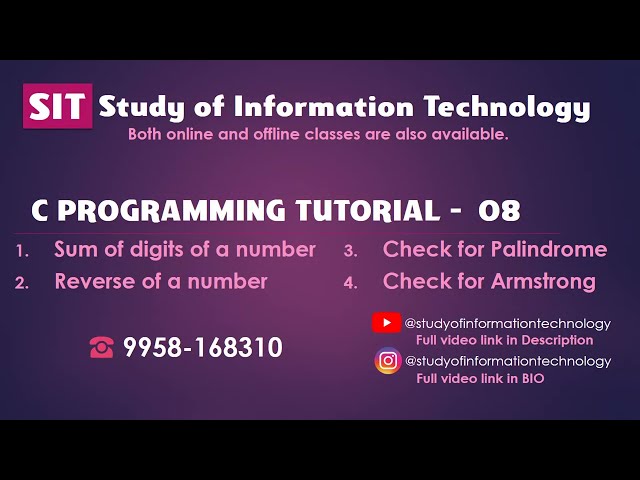 SIT Study of Information Technology
Both online and offline classes are also available.

C PROGRAMMING TUTORIAL - 08

1. Sum of digits of a number
2. Reverse of a number

3. Check for Palindrome
4. Check for Armstrong

☎ 9958-168310

@studyofinformationtechnology
Full video link in Description

@studyofinformationtechnology
Full video link in BIO